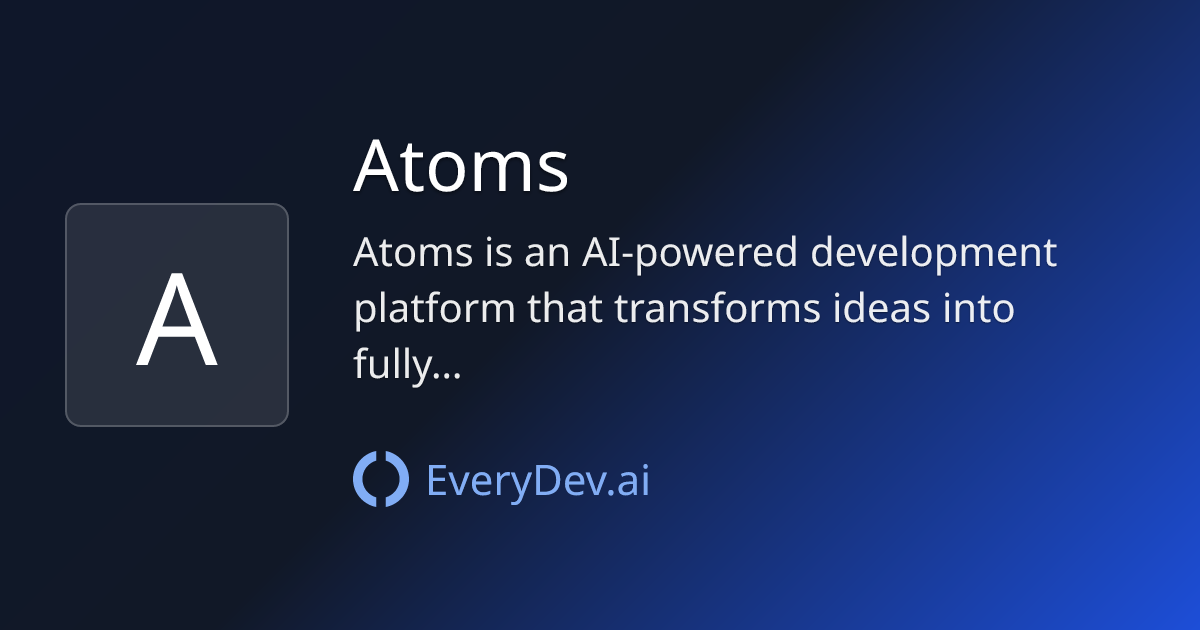 A

Atoms

Atoms is an AI-powered development platform that transforms ideas into fully...

EveryDev.ai